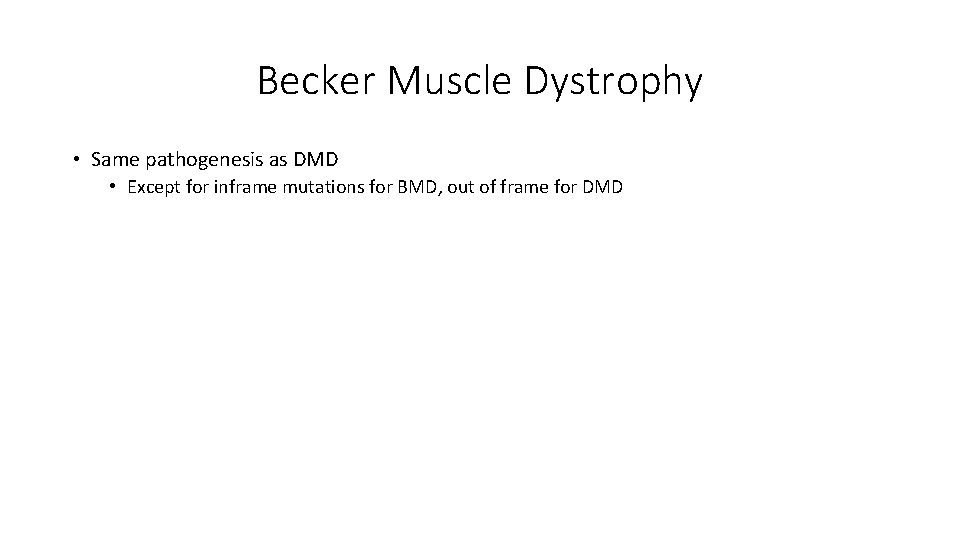 Becker Muscle Dystrophy

• Same pathogenesis as DMD
  • Except for inframe mutations for BMD, out of frame for DMD